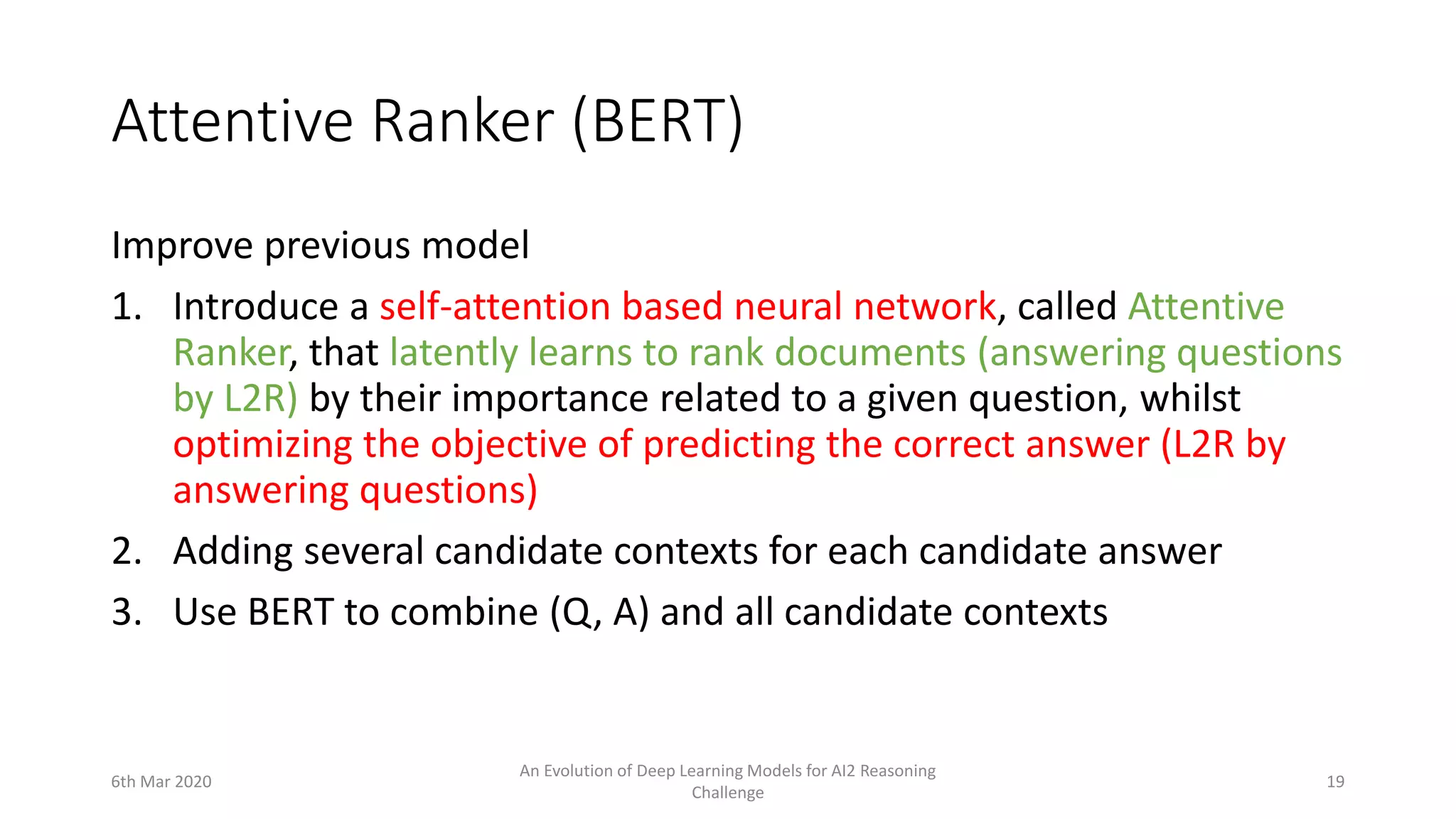 Attentive Ranker (BERT)

Improve previous model

1. Introduce a self-attention based neural network, called Attentive Ranker, that latently learns to rank documents (answering questions by L2R) by their importance related to a given question, whilst optimizing the objective of predicting the correct answer (L2R by answering questions)
2. Adding several candidate contexts for each candidate answer
3. Use BERT to combine (Q, A) and all candidate contexts

6th Mar 2020

An Evolution of Deep Learning Models for AI2 Reasoning Challenge

19